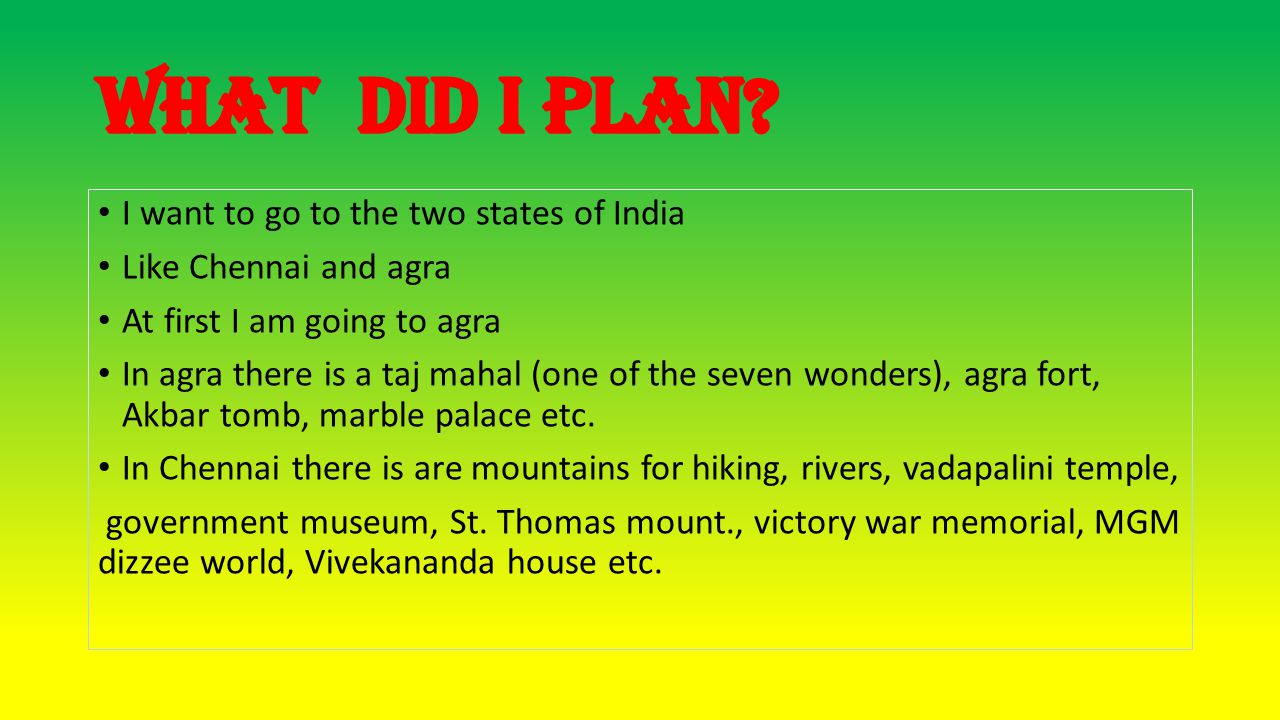 WHAT DID I PLAN?

• I want to go to the two states of India

• Like Chennai and agra

• At first I am going to agra

• In agra there is a taj mahal (one of the seven wonders), agra fort, Akbar tomb, marble palace etc.

• In Chennai there is are mountains for hiking, rivers, vadapalini temple,

government museum, St. Thomas mount., victory war memorial, MGM dizzee world, Vivekananda house etc.